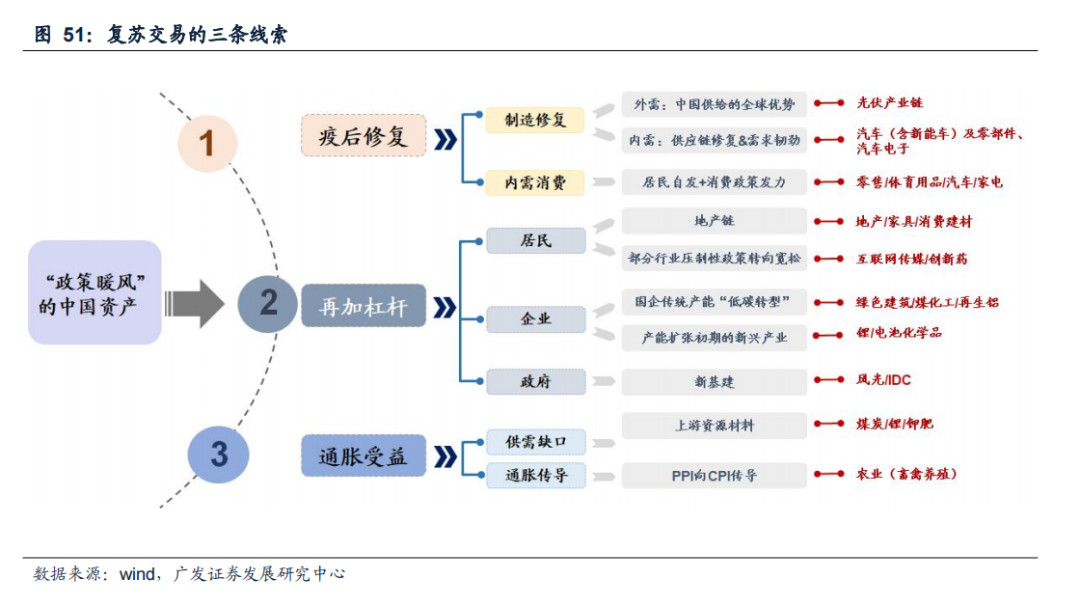 图 51：复苏交易的三条线索

“政策暖风”的中国资产

1
疫后修复
制造修复
外需：中国供给的全球优势
光伏产业链
内需：供应链修复&需求韧劲
汽车（含新能车）及零部件、汽车电子
内需消费
居民自发+消费政策发力
零售/体育用品/汽车/家电

2
再加杠杆
居民
地产链
地产/家具/消费建材
部分行业压制性政策转向宽松
互联网传媒/创新药
企业
国企传统产能“低碳转型”
绿色建筑/煤化工/再生铝
产能扩张初期的新兴产业
锂/电池化学品
政府
新基建
风光/IDC

3
通胀受益
供需缺口
上游资源材料
煤炭/锂/钾肥
通胀传导
PPI向CPI传导
农业（畜禽养殖）

数据来源：wind，广发证券发展研究中心